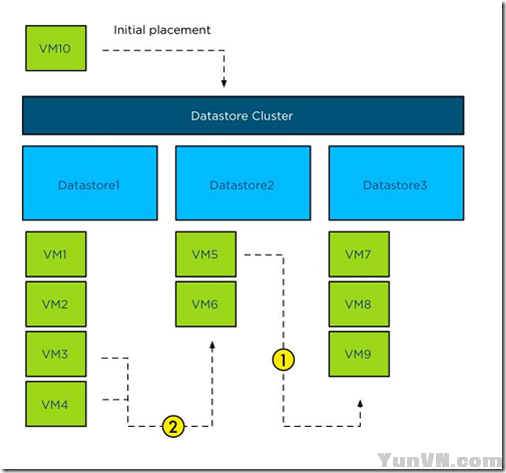 VM10

Initial placement

Datastore Cluster

Datastore1

Datastore2

Datastore3

VM1

VM2

VM3

VM4

VM5

VM6

VM7

VM8

VM9

1

2

YunVN.com